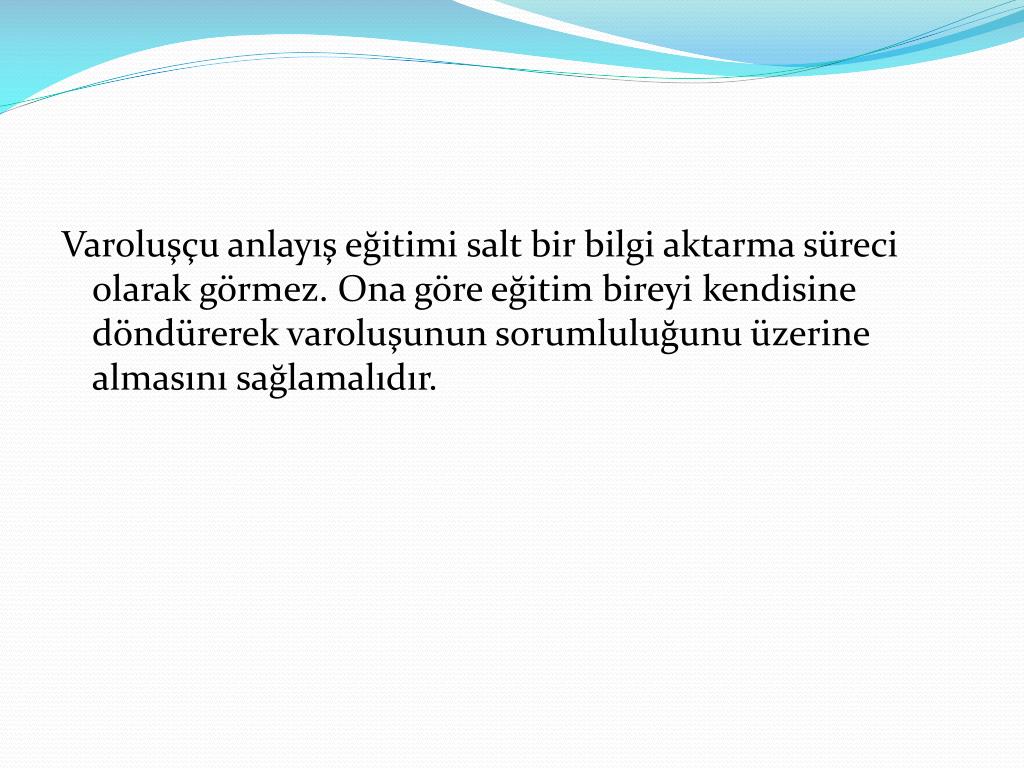 Varoluşçu anlayış eğitimi salt bir bilgi aktarma süreci olarak görmez. Ona göre eğitim bireyi kendisine döndürerek varoluşunun sorumluluğunu üzerine almasını sağlamalıdır.